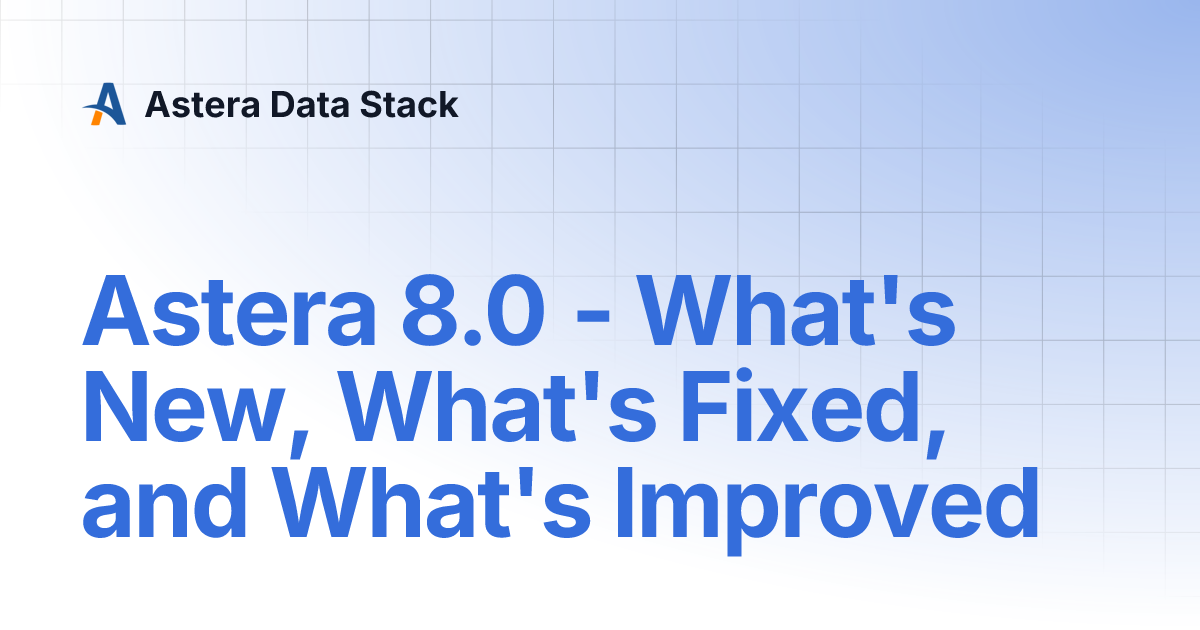 Astera Data Stack

Astera 8.0 - What's New, What's Fixed, and What's Improved